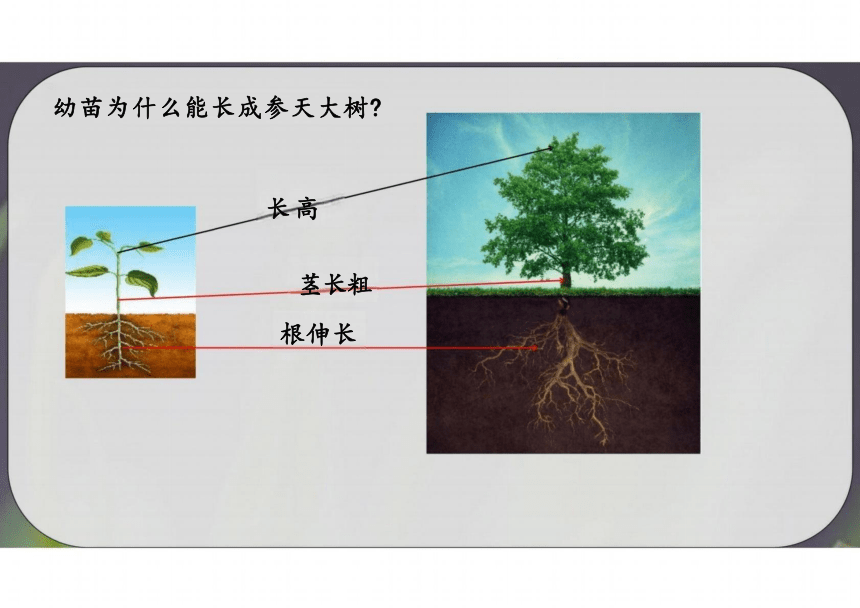 幼苗为什么能长成参天大树?

长高

茎长粗

根伸长